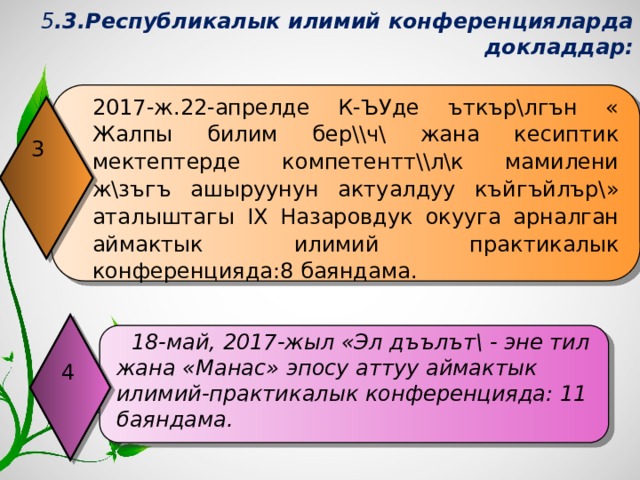 5.3.Республикалык илимий конференцияларда докладдар:

3

2017-ж.22-апрелде К-ЪУде ъткър\лгън « Жалпы билим бер\\ч\ жана кесиптик мектептерде компетентт\\л\к мамилени ж\зъгъ ашыруунун актуалдуу къйгъйлър\» аталыштагы IX Назаровдук окууга арналган аймактык илимий практикалык конференцияда:8 баяндама.

4

18-май, 2017-жыл «Эл дъълът\ - эне тил жана «Манас» эпосу аттуу аймактык илимий-практикалык конференцияда: 11 баяндама.